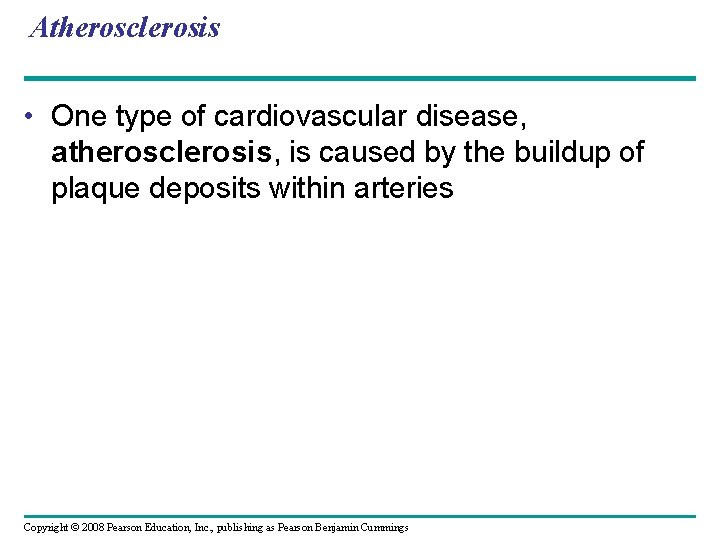 Atherosclerosis

• One type of cardiovascular disease, atherosclerosis, is caused by the buildup of plaque deposits within arteries

Copyright © 2008 Pearson Education, Inc., publishing as Pearson Benjamin Cummings